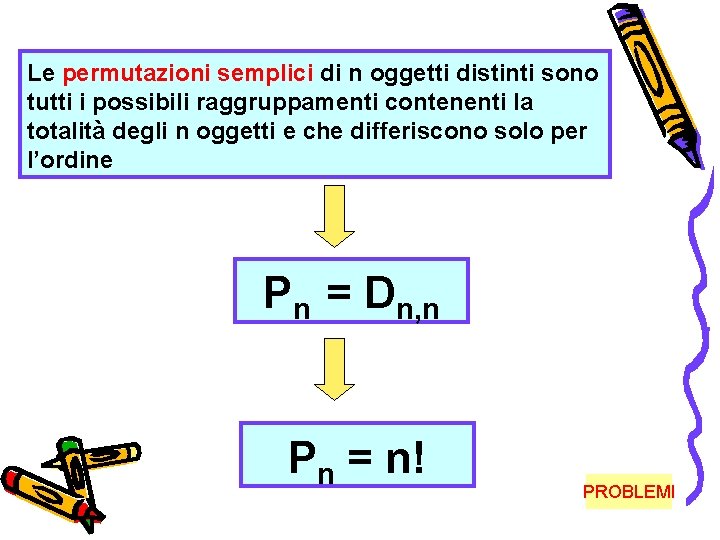 Le permutazioni semplici di n oggetti distinti sono tutti i possibili raggruppamenti contenenti la totalità degli n oggetti e che differiscono solo per l'ordine

$P_n = D_{n,n}$

$P_n = n!$

PROBLEMI